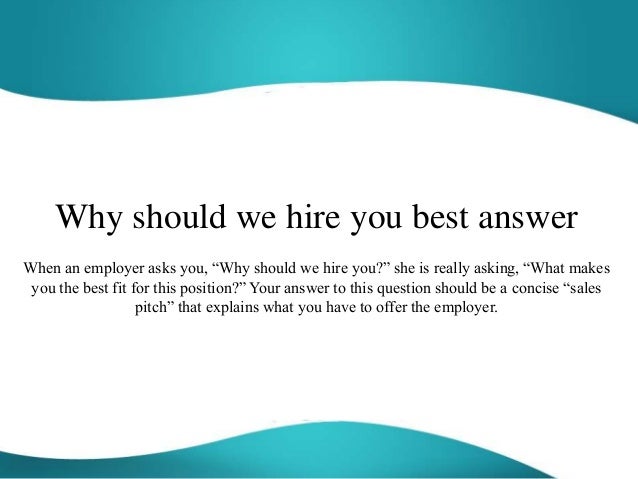 Why should we hire you best answer

When an employer asks you, “Why should we hire you?” she is really asking, “What makes you the best fit for this position?” Your answer to this question should be a concise “sales pitch” that explains what you have to offer the employer.